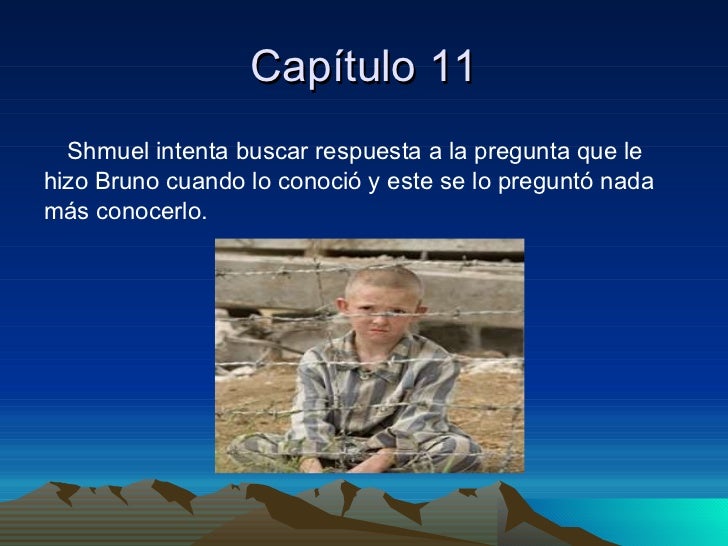 Capítulo 11

Shmuel intenta buscar respuesta a la pregunta que le hizo Bruno cuando lo conoció y este se lo preguntó nada más conocerlo.